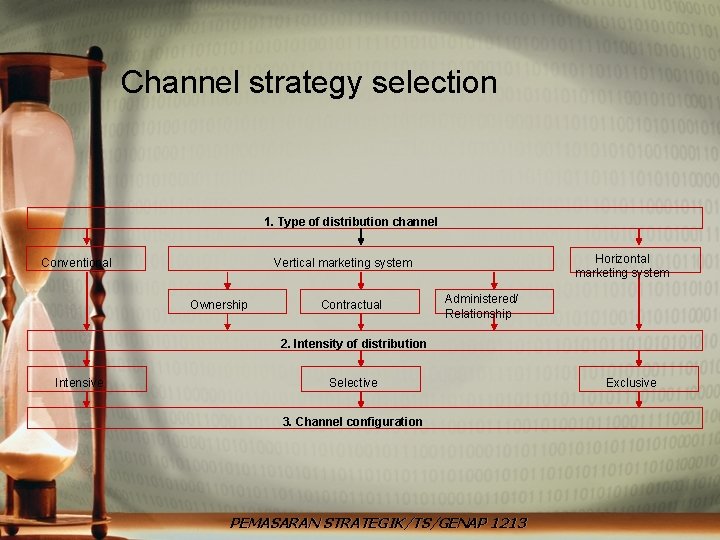 Channel strategy selection

1. Type of distribution channel

Conventional

Vertical marketing system

Horizontal marketing system

Ownership

Contractual

Administered/ Relationship

2. Intensity of distribution

Intensive

Selective

Exclusive

3. Channel configuration

PEMASARAN STRATEGIK/TS/GENAP 1213